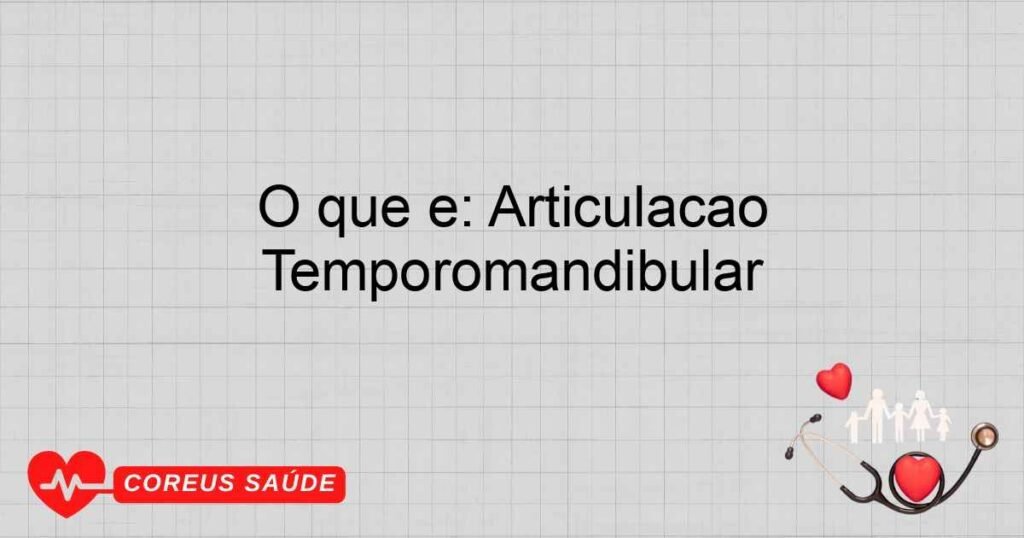 O que e: Articulacao Temporomandibular

COREUS SAÚDE